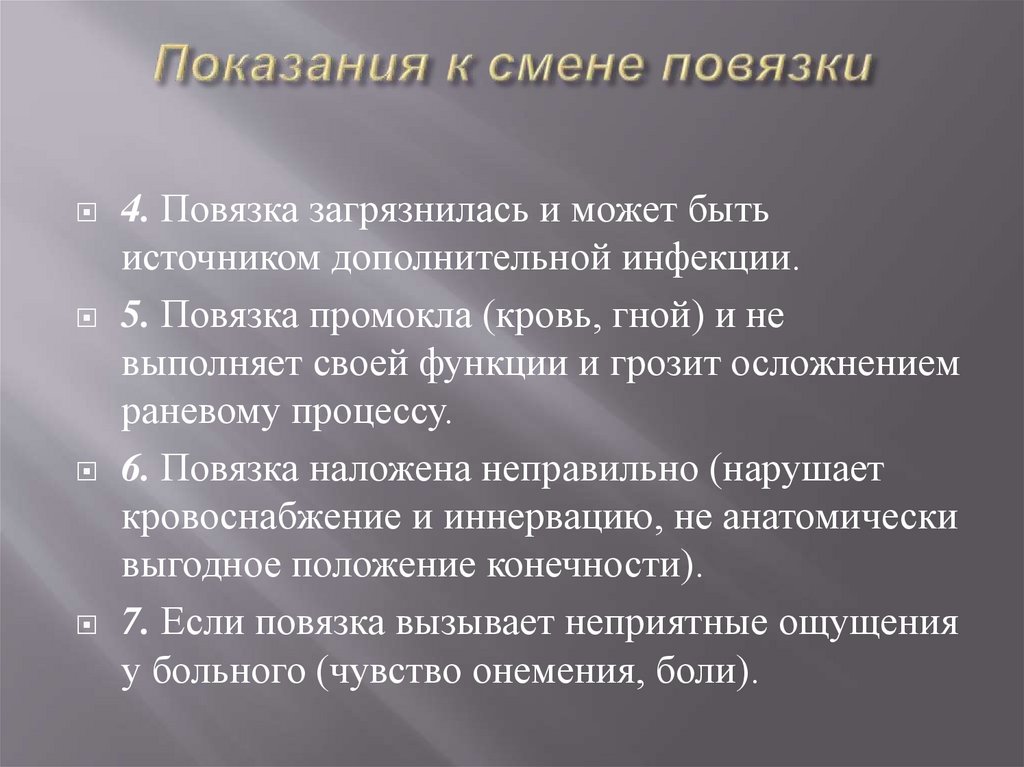 Показания к смене повязки

4. Повязка загрязнилась и может быть источником дополнительной инфекции.

5. Повязка промокла (кровь, гной) и не выполняет своей функции и грозит осложнением раневому процессу.

6. Повязка наложена неправильно (нарушает кровоснабжение и иннервацию, не анатомически выгодное положение конечности).

7. Если повязка вызывает неприятные ощущения у больного (чувство онемения, боли).